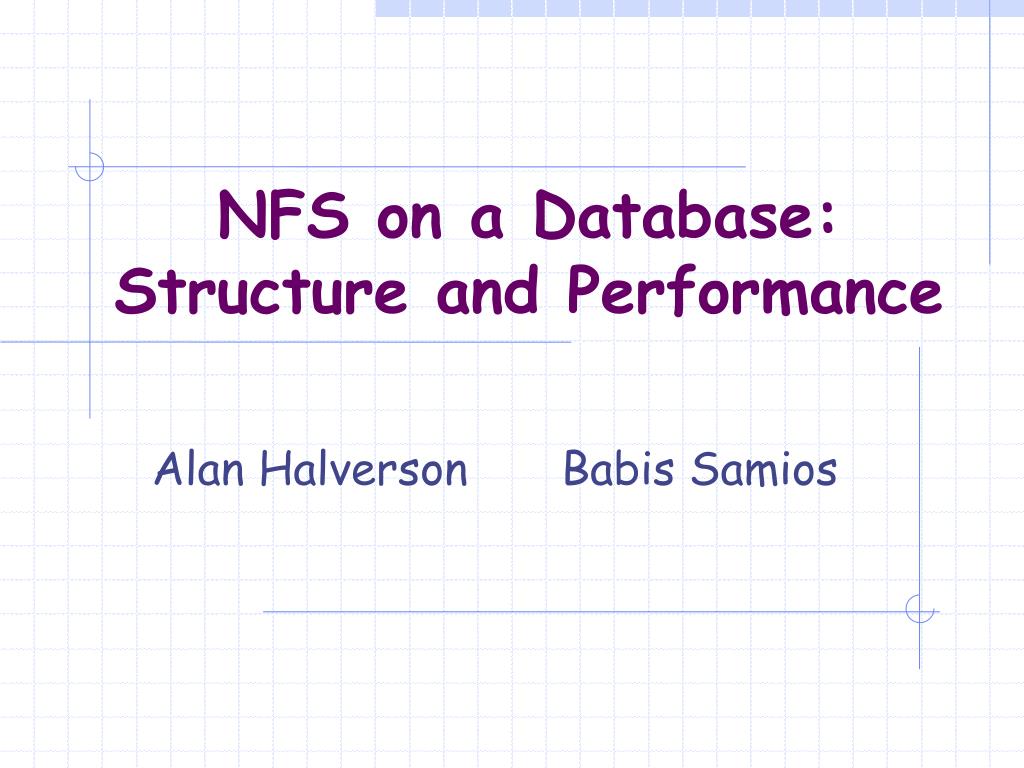 NFS on a Database: Structure and Performance

Alan Halverson Babis Samios